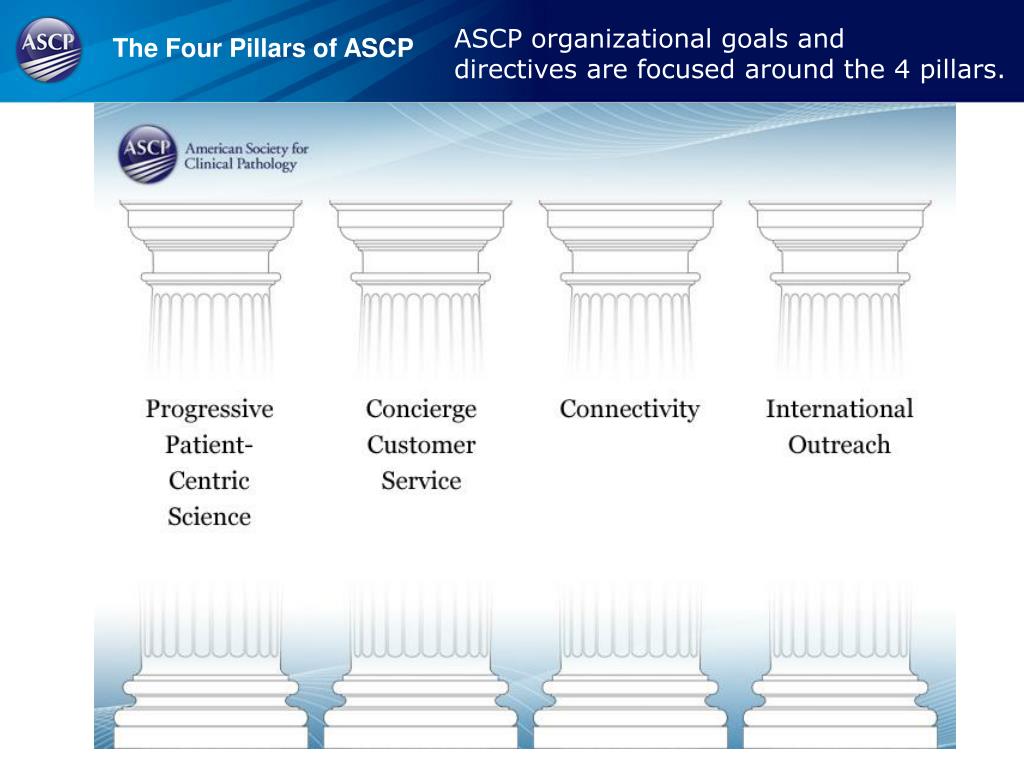 ASCP

The Four Pillars of ASCP

ASCP organizational goals and directives are focused around the 4 pillars.

ASCP

American Society for Clinical Pathology

Progressive Patient-Centric Science

Concierge Customer Service

Connectivity

International Outreach